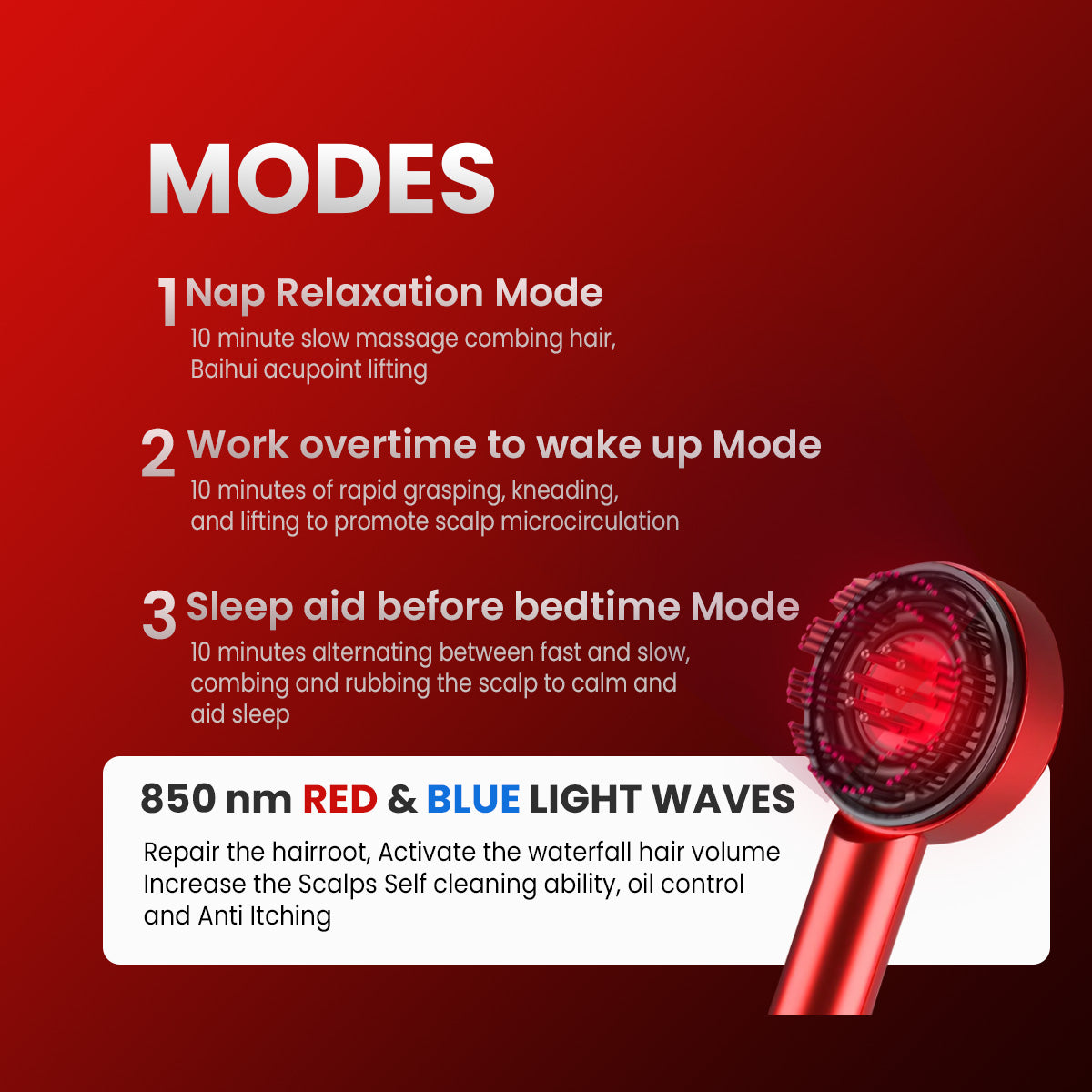 MODES

1 Nap Relaxation Mode
10 minute slow massage combing hair, Baihui acupoint lifting

2 Work overtime to wake up Mode
10 minutes of rapid grasping, kneading, and lifting to promote scalp microcirculation

3 Sleep aid before bedtime Mode
10 minutes alternating between fast and slow, combing and rubbing the scalp to calm and aid sleep

850 nm RED & BLUE LIGHT WAVES
Repair the hairroot, Activate the waterfall hair volume Increase the Scalps Self cleaning ability, oil control and Anti Itching